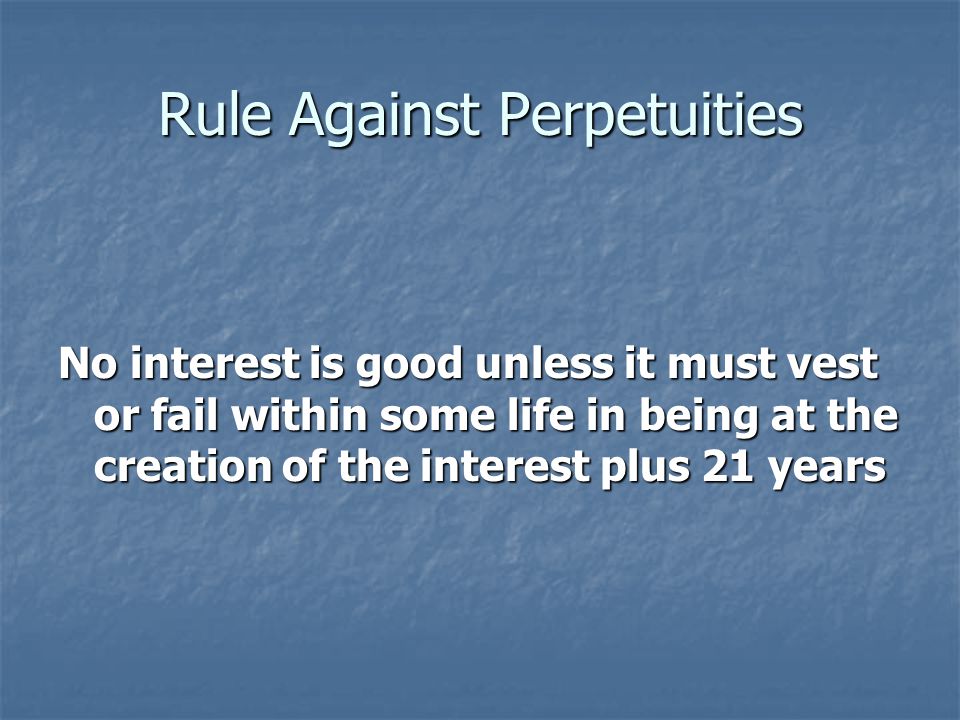 Rule Against Perpetuities

No interest is good unless it must vest or fail within some life in being at the creation of the interest plus 21 years